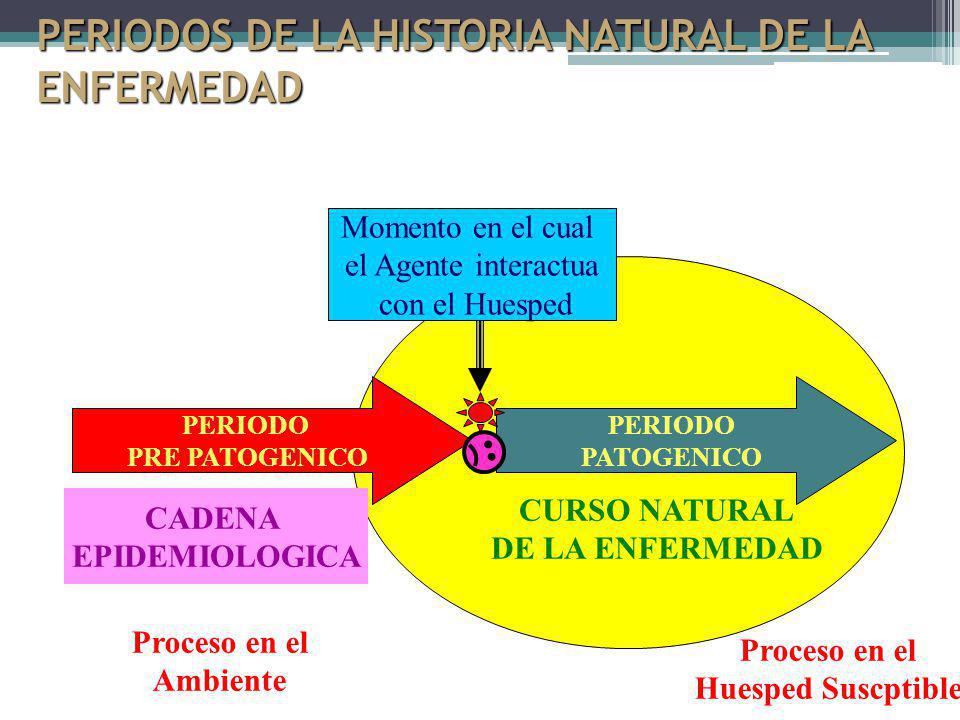 PERIODOS DE LA HISTORIA NATURAL DE LA ENFERMEDAD

Momento en el cual el Agente interactua con el Huesped

PERIODO PRE PATOGENICO

PERIODO PATOGENICO

CADENA EPIDEMIOLOGICA

CURSO NATURAL DE LA ENFERMEDAD

Proceso en el Ambiente

Proceso en el Huesped Suscptible